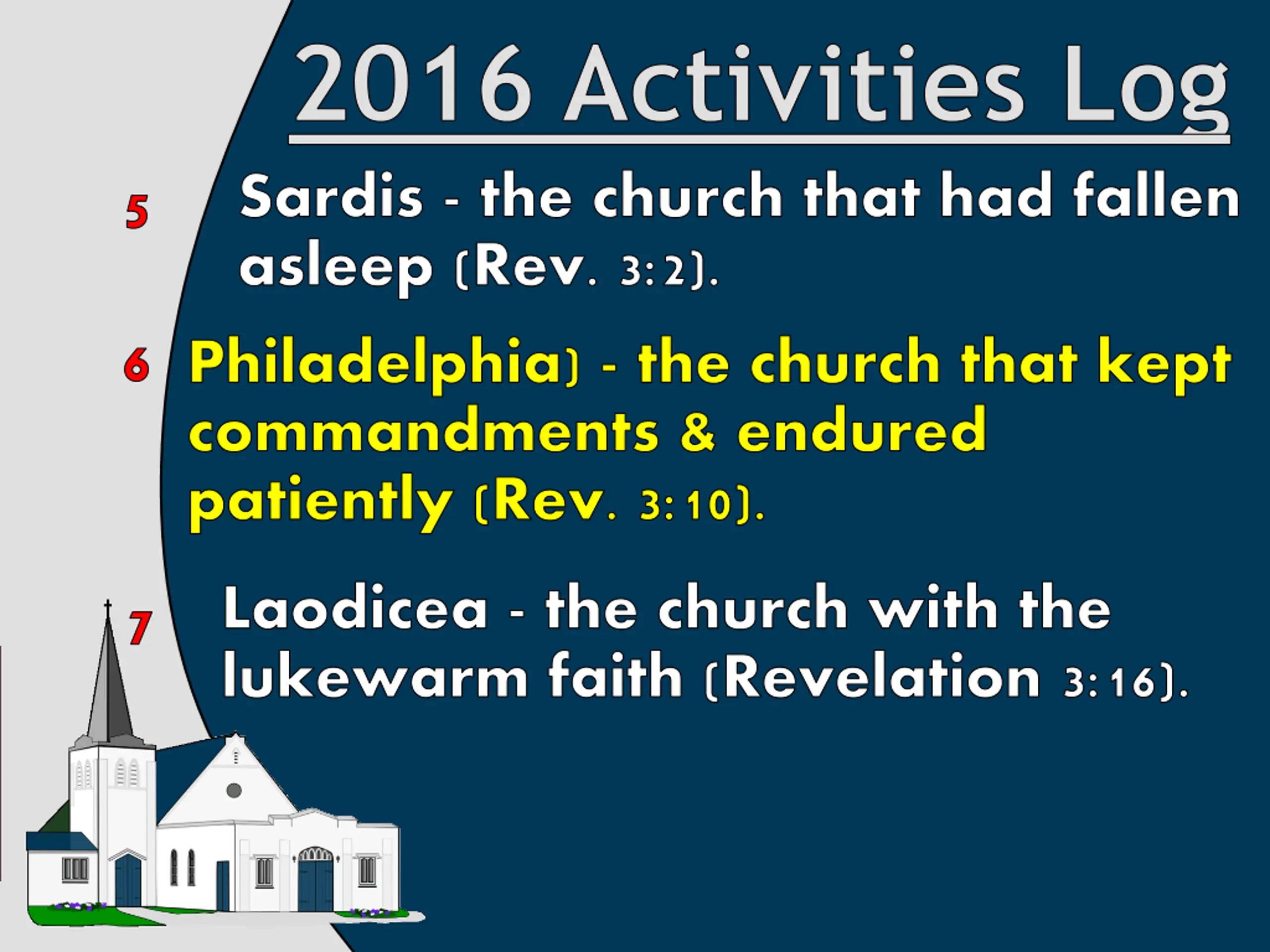 2016 Activities Log

5 Sardis - the church that had fallen asleep (Rev. 3:2).

6 Philadelphia) - the church that kept commandments & endured patiently (Rev. 3:10).

7 Laodicea - the church with the lukewarm faith (Revelation 3:16).